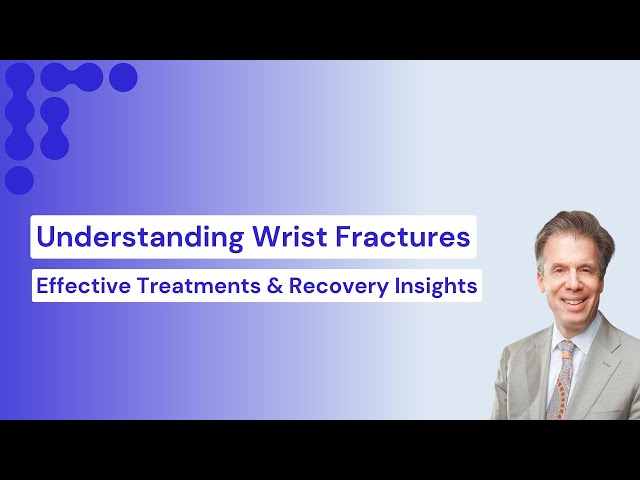 Understanding Wrist Fractures

Effective Treatments & Recovery Insights